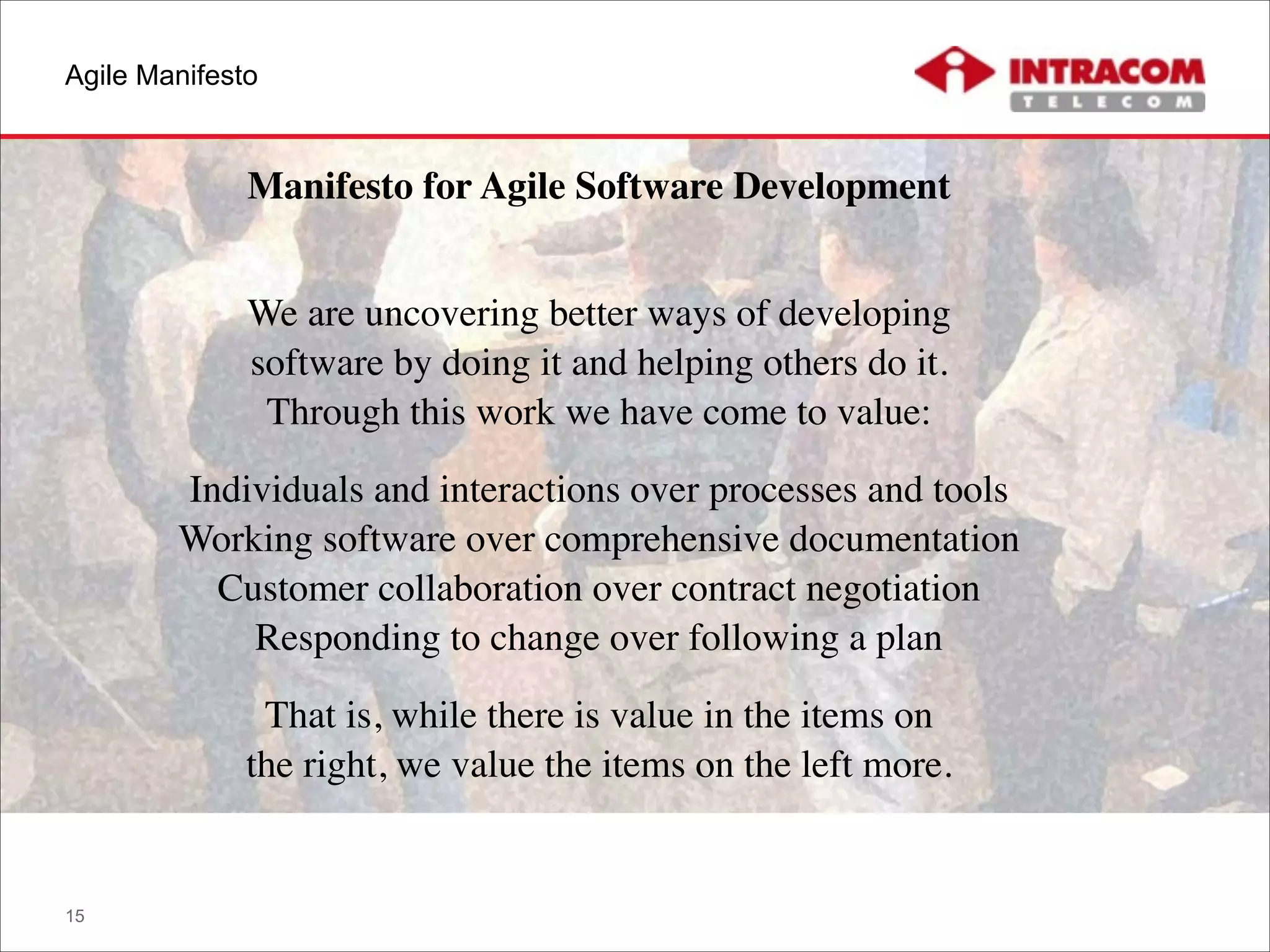 Agile Manifesto

INTRACOM
TELECOM

Manifesto for Agile Software Development

We are uncovering better ways of developing software by doing it and helping others do it. Through this work we have come to value:

Individuals and interactions over processes and tools
Working software over comprehensive documentation
Customer collaboration over contract negotiation
Responding to change over following a plan

That is, while there is value in the items on the right, we value the items on the left more.

15